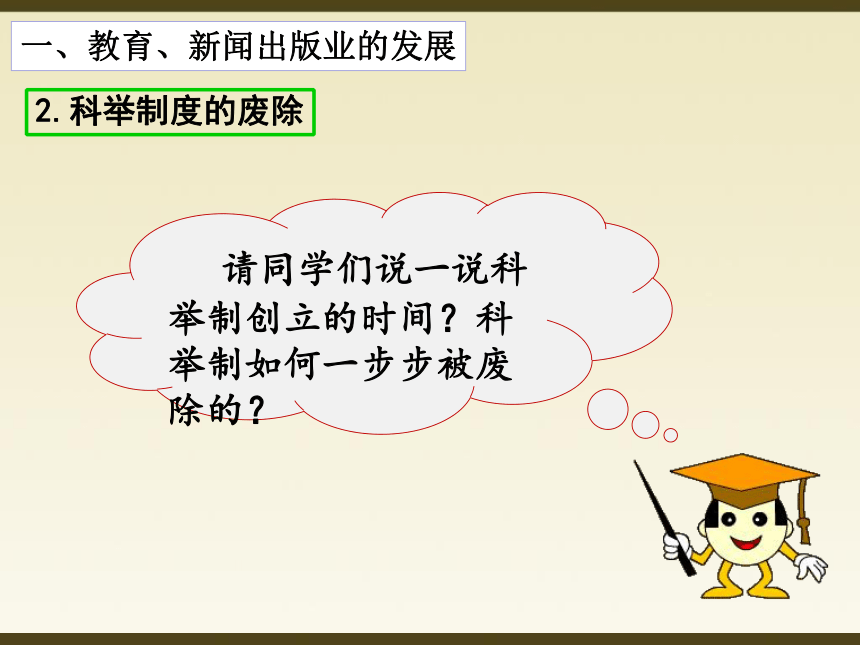 一、教育、新闻出版业的发展

2. 科举制度的废除

请同学们说一说科举制创立的时间？科举制如何一步步被废除的？